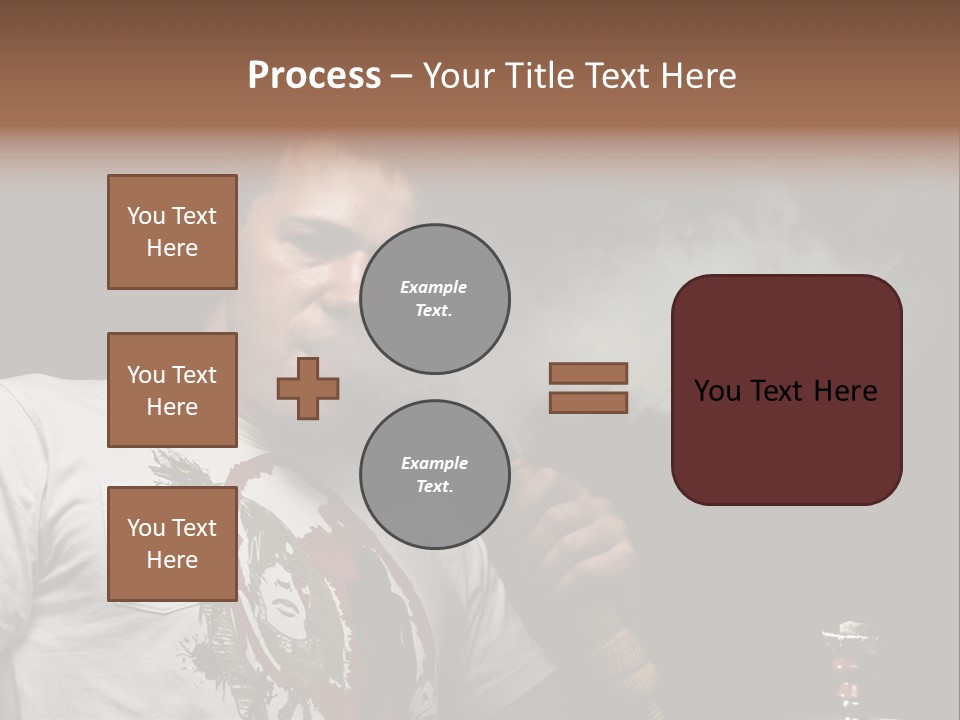 Process – Your Title Text Here

You Text Here

You Text Here

You Text Here

Example Text.

Example Text.

You Text Here